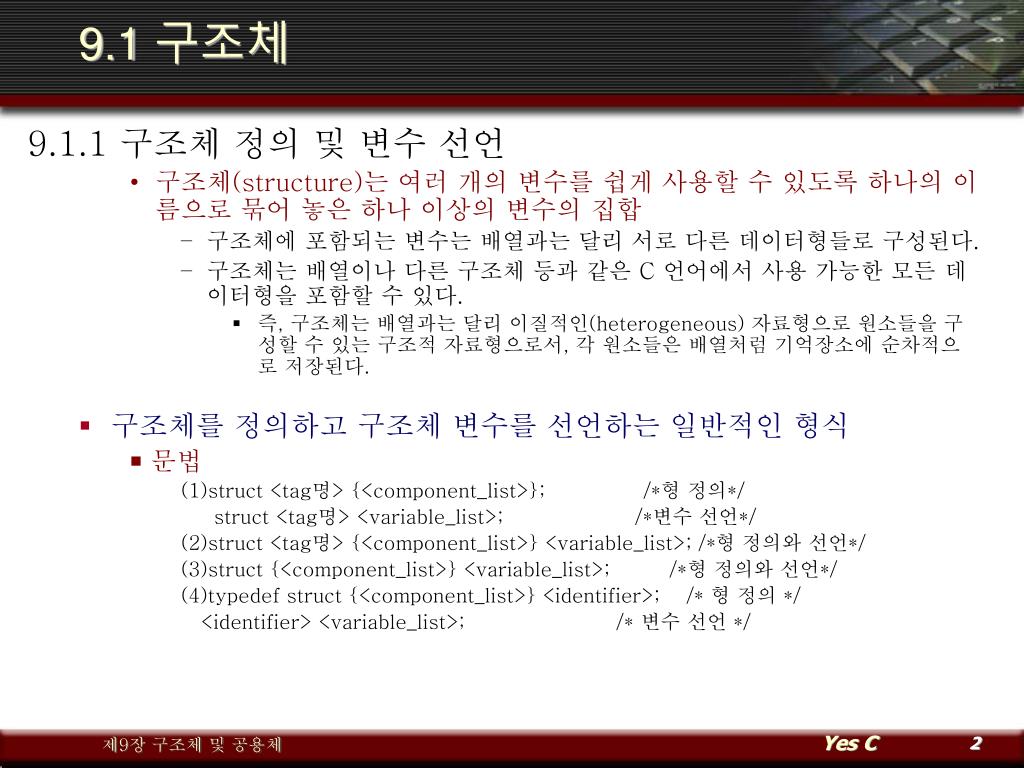 9.1 구조체

9.1.1 구조체 정의 및 변수 선언

• 구조체(structure)는 여러 개의 변수를 쉽게 사용할 수 있도록 하나의 이름으로 묶어 놓은 하나 이상의 변수의 집합

– 구조체에 포함되는 변수는 배열과는 달리 서로 다른 데이터형들로 구성된다.

– 구조체는 배열이나 다른 구조체 등과 같은 C 언어에서 사용 가능한 모든 데이터형을 포함할 수 있다.

▪ 즉, 구조체는 배열과는 달리 이질적인(heterogeneous) 자료형으로 원소들을 구성할 수 있는 구조적 자료형으로서, 각 원소들은 배열처럼 기억장소에 순차적으로 저장된다.

▪ 구조체를 정의하고 구조체 변수를 선언하는 일반적인 형식

▪ 문법

(1)struct <tag명> {<component_list>}; /*형 정의*/

struct <tag명> <variable_list>; /*변수 선언*/

(2)struct <tag명> {<component_list>} <variable_list>; /*형 정의와 선언*/

(3)struct {<component_list>} <variable_list>; /*형 정의와 선언*/

(4)typedef struct {<component_list>} <identifier>; /* 형 정의 */

<identifier> <variable_list>; /* 변수 선언 */

제9장 구조체 및 공용체

Yes C

2